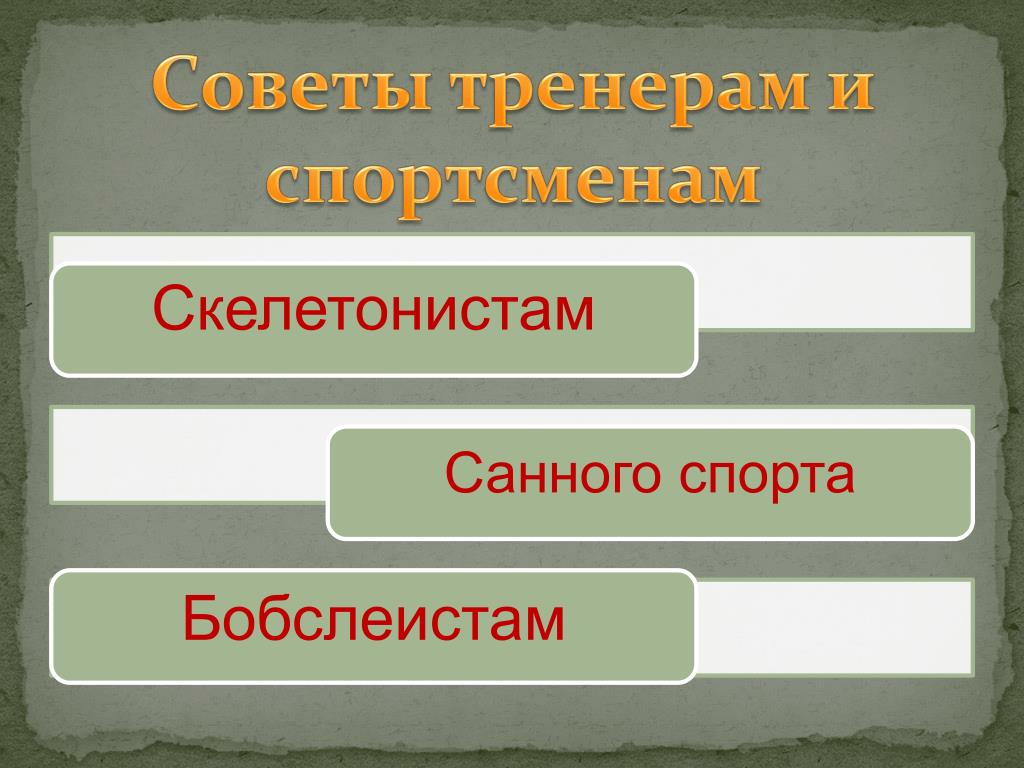 Советы тренерам и спортсменам

Скелетонистам

Санного спорта

Бобслеистам